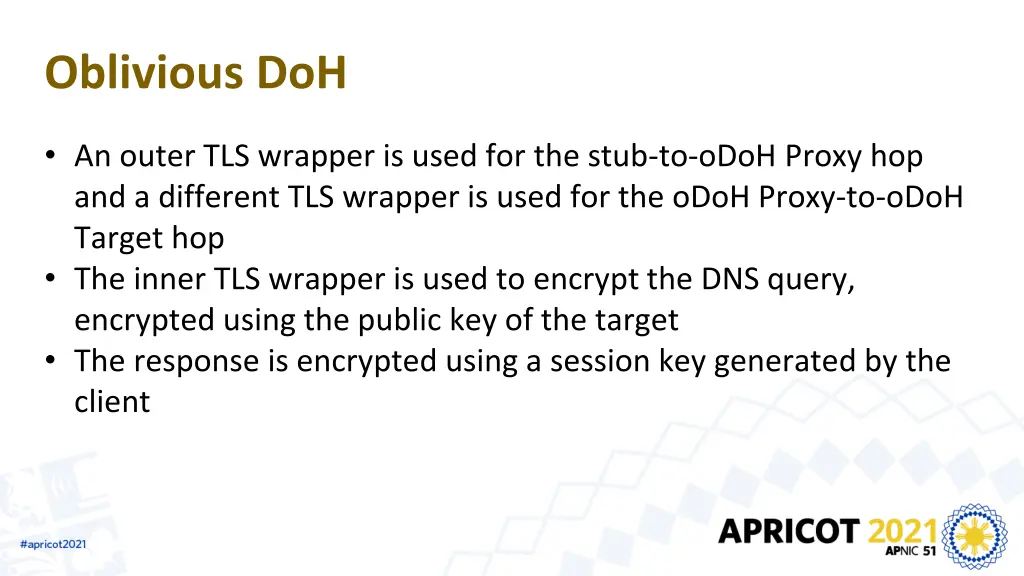 Oblivious DoH

• An outer TLS wrapper is used for the stub-to-oDoH Proxy hop and a different TLS wrapper is used for the oDoH Proxy-to-oDoH Target hop
• The inner TLS wrapper is used to encrypt the DNS query, encrypted using the public key of the target
• The response is encrypted using a session key generated by the client

#apricot2021

APRICOT 2021
APNIC 51